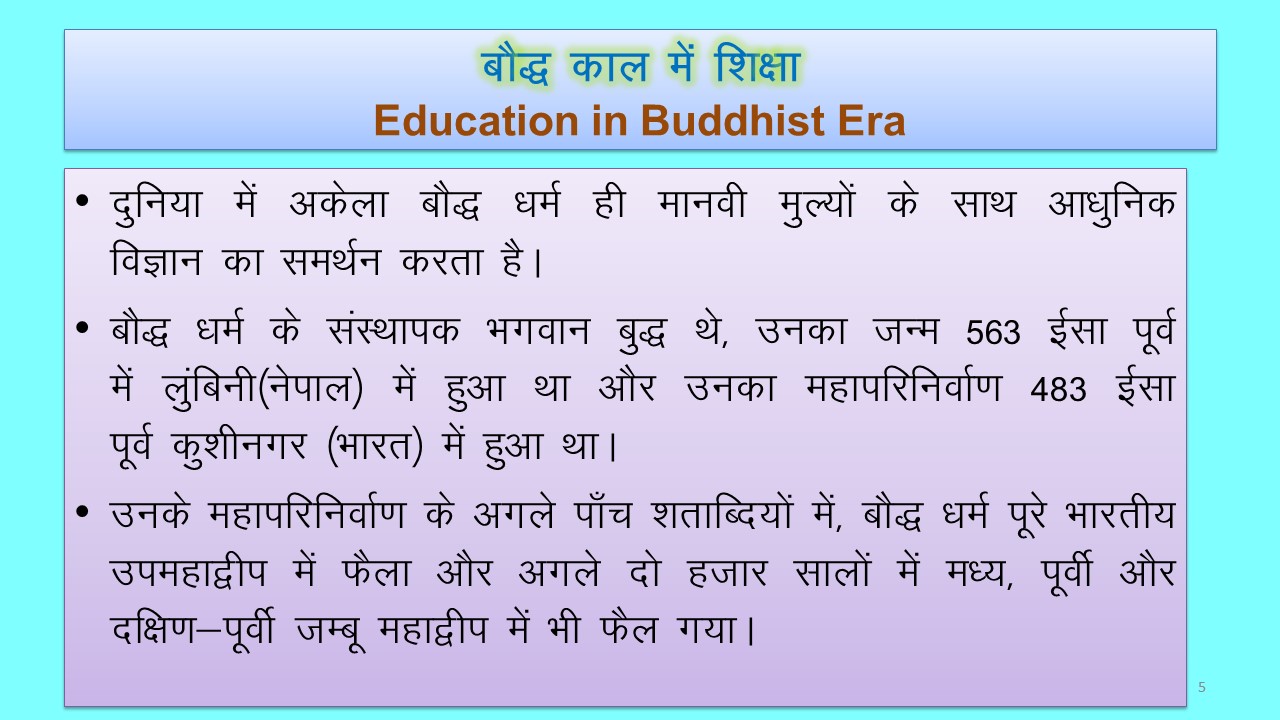 बौद्ध काल में शिक्षा
Education in Buddhist Era

• दुनिया में अकेला बौद्ध धर्म ही मानवी मुल्यों के साथ आधुनिक विज्ञान का समर्थन करता है।

• बौद्ध धर्म के संस्थापक भगवान बुद्ध थे, उनका जन्म 563 ईसा पूर्व में लुंबिनी(नेपाल) में हुआ था और उनका महापरिनिर्वाण 483 ईसा पूर्व कुशीनगर (भारत) में हुआ था।

• उनके महापरिनिर्वाण के अगले पाँच शताब्दियों में, बौद्ध धर्म पूरे भारतीय उपमहाद्वीप में फैला और अगले दो हजार सालों में मध्य, पूर्वी और दक्षिण–पूर्वी जम्बू महाद्वीप में भी फैल गया।

5